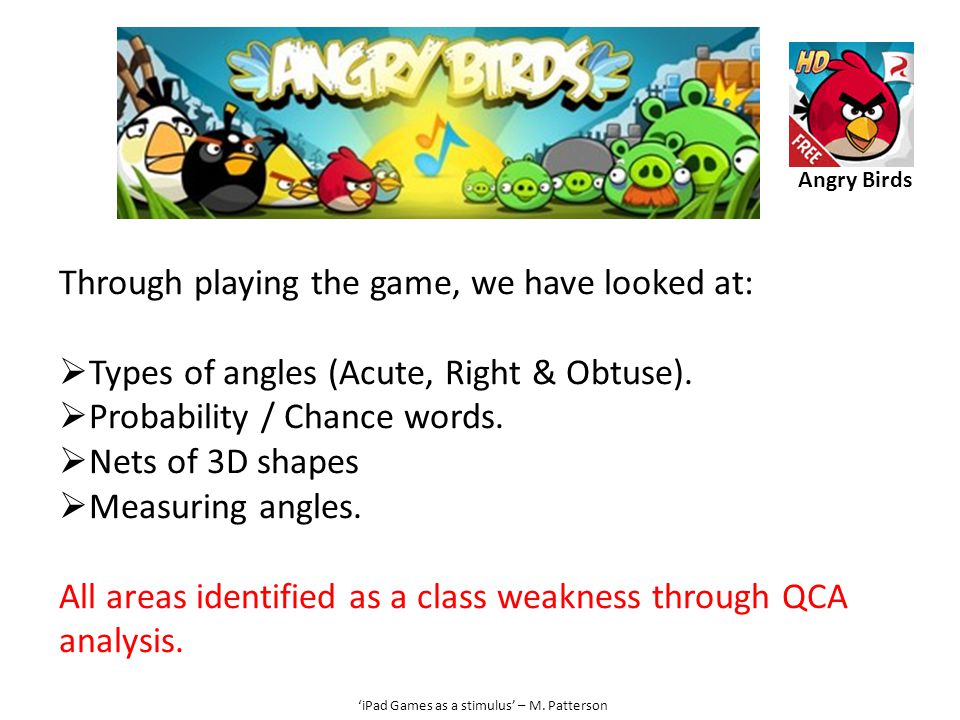 ANGRY BIRDS

HD
FREE
Angry Birds

Through playing the game, we have looked at:

➢Types of angles (Acute, Right & Obtuse).
➢Probability / Chance words.
➢Nets of 3D shapes
➢Measuring angles.

All areas identified as a class weakness through QCA analysis.

'iPad Games as a stimulus' – M. Patterson